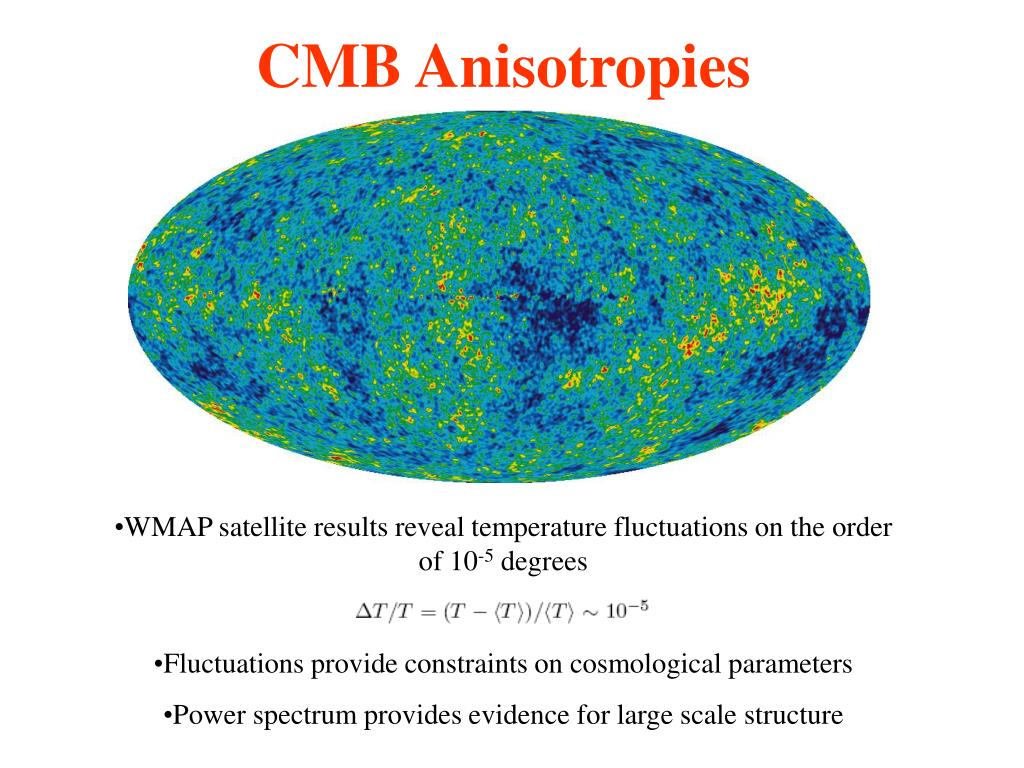 CMB Anisotropies

•WMAP satellite results reveal temperature fluctuations on the order of $10^{-5}$ degrees

$\Delta T/T = (T - \langle T \rangle)/\langle T \rangle \sim 10^{-5}$

•Fluctuations provide constraints on cosmological parameters

•Power spectrum provides evidence for large scale structure